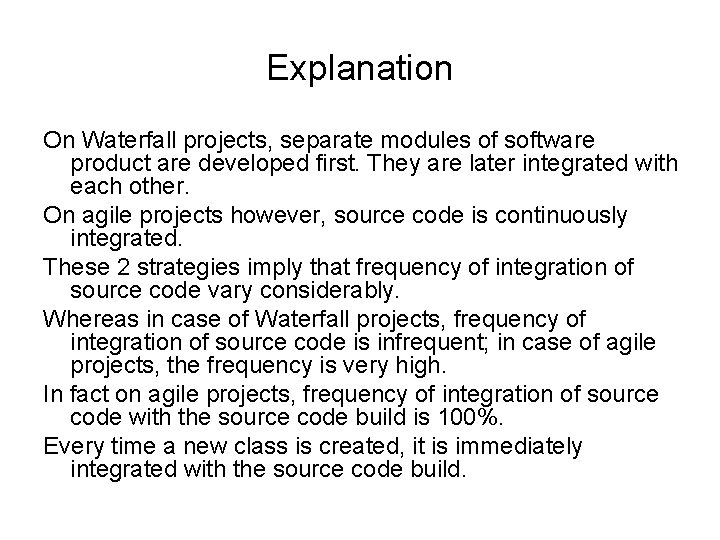 Explanation

On Waterfall projects, separate modules of software product are developed first. They are later integrated with each other.

On agile projects however, source code is continuously integrated.

These 2 strategies imply that frequency of integration of source code vary considerably.

Whereas in case of Waterfall projects, frequency of integration of source code is infrequent; in case of agile projects, the frequency is very high.

In fact on agile projects, frequency of integration of source code with the source code build is 100%.

Every time a new class is created, it is immediately integrated with the source code build.